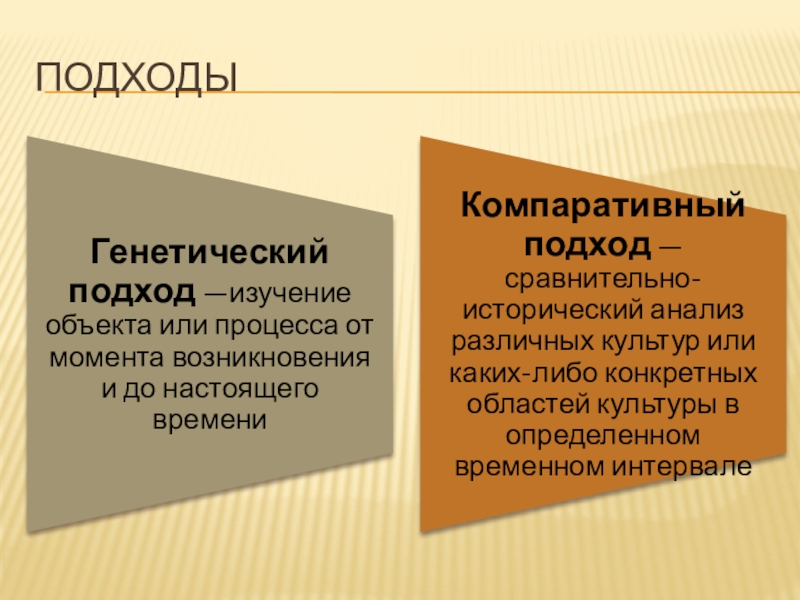 ПОДХОДЫ

Генетический подход —изучение объекта или процесса от момента возникновения и до настоящего времени

Компаративный подход — сравнительно-исторический анализ различных культур или каких-либо конкретных областей культуры в определенном временном интервале